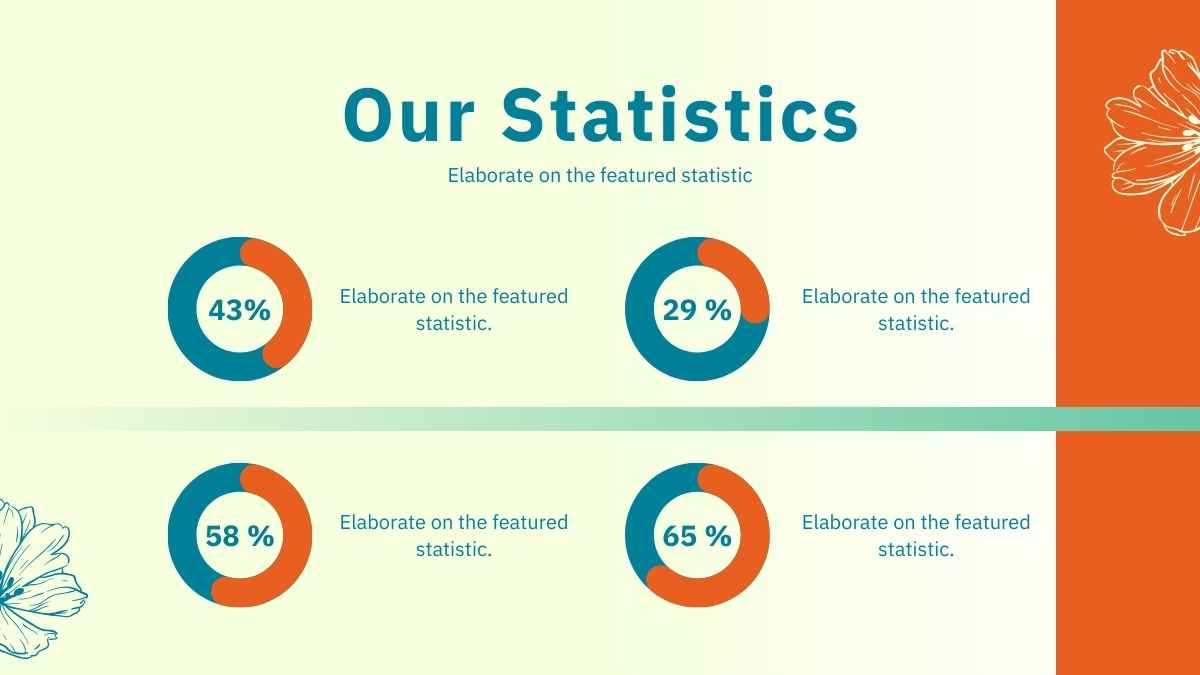 Our Statistics

Elaborate on the featured statistic

43%

Elaborate on the featured statistic.

29 %

Elaborate on the featured statistic.

58 %

Elaborate on the featured statistic.

65 %

Elaborate on the featured statistic.